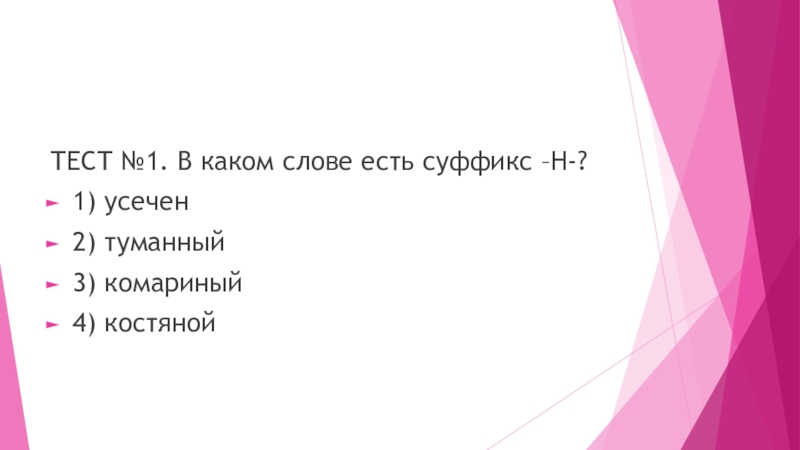 ТЕСТ №1. В каком слове есть суффикс –Н-?

1) усечен

2) туманный

3) комариный

4) костяной